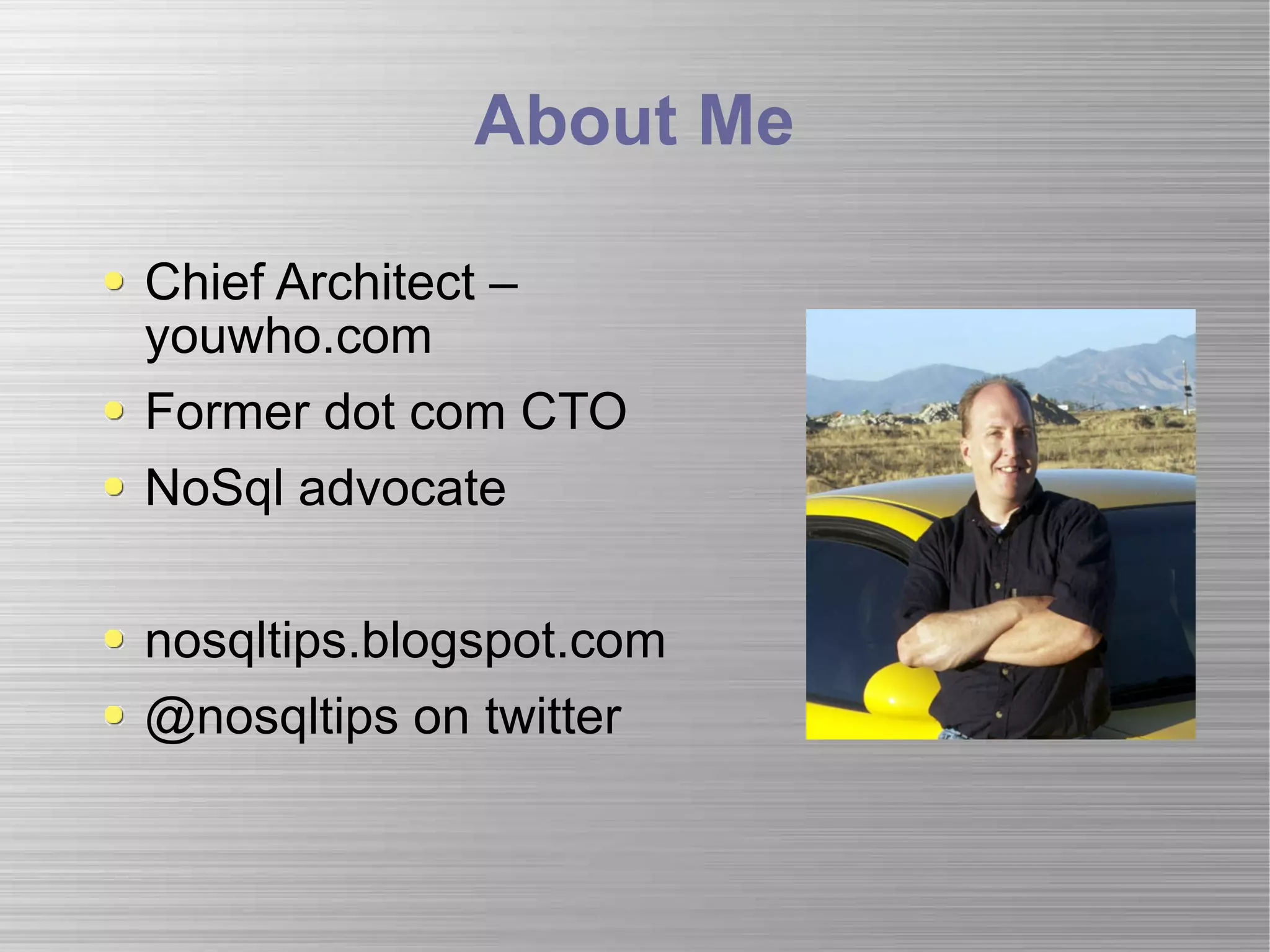 About Me

- Chief Architect – youwho.com
- Former dot com CTO
- NoSql advocate

- nosqltips.blogspot.com
- @nosqltips on twitter